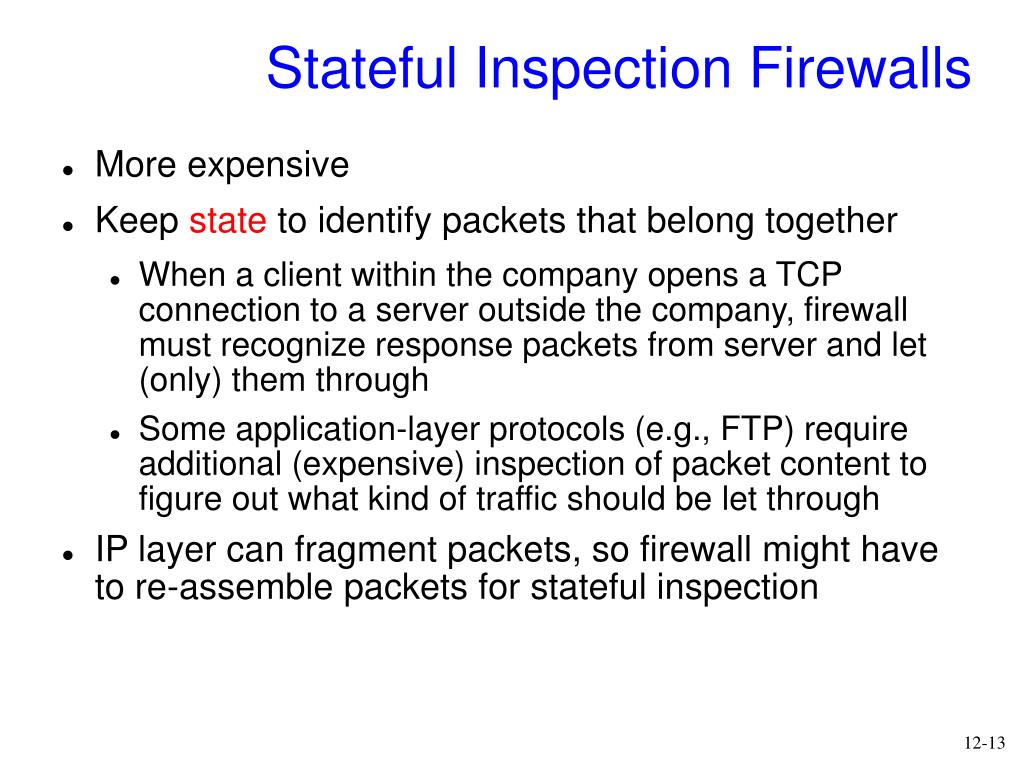 Stateful Inspection Firewalls

- More expensive
- Keep state to identify packets that belong together
  - When a client within the company opens a TCP connection to a server outside the company, firewall must recognize response packets from server and let (only) them through
  - Some application-layer protocols (e.g., FTP) require additional (expensive) inspection of packet content to figure out what kind of traffic should be let through
- IP layer can fragment packets, so firewall might have to re-assemble packets for stateful inspection

12-13